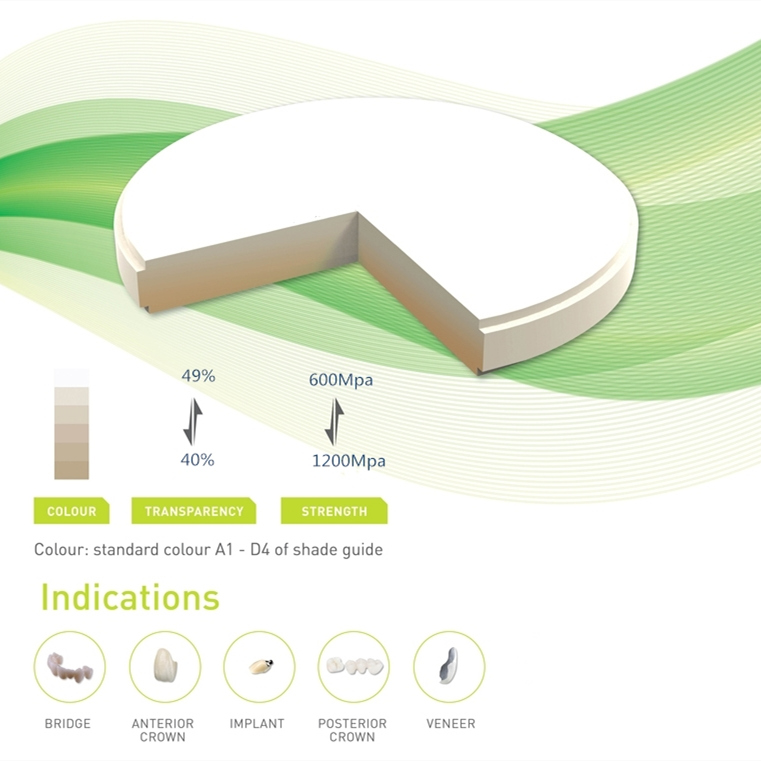 49%

40%

600Mpa

1200Mpa

COLOUR

TRANSPARENCY

STRENGTH

Colour: standard colour A1 - D4 of shade guide

Indications

BRIDGE

ANTERIOR CROWN

IMPLANT

POSTERIOR CROWN

VENEER